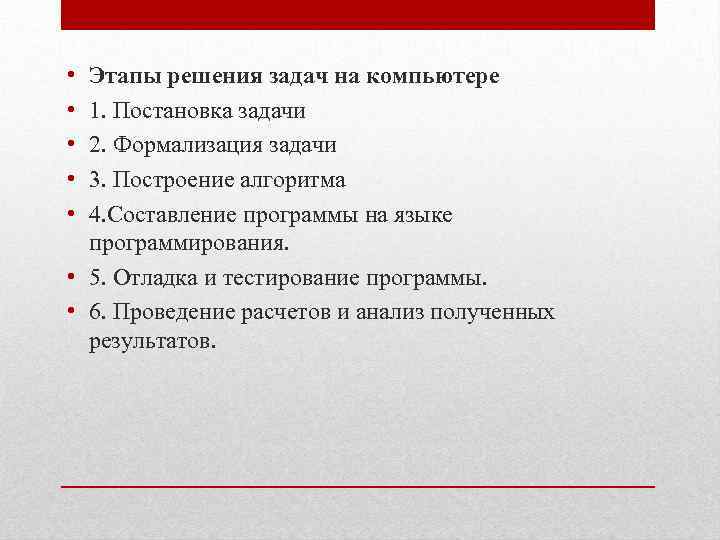 • Этапы решения задач на компьютере
• 1. Постановка задачи
• 2. Формализация задачи
• 3. Построение алгоритма
• 4.Составление программы на языке программирования.
• 5. Отладка и тестирование программы.
• 6. Проведение расчетов и анализ полученных результатов.